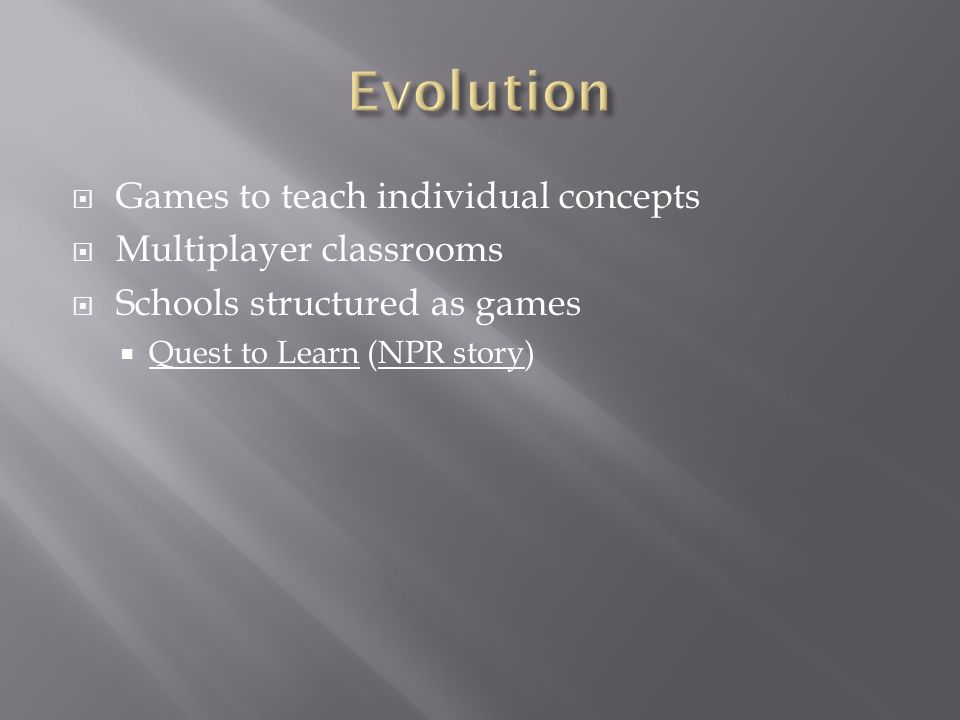 Evolution

Games to teach individual concepts
Multiplayer classrooms
Schools structured as games
Quest to Learn (NPR story)